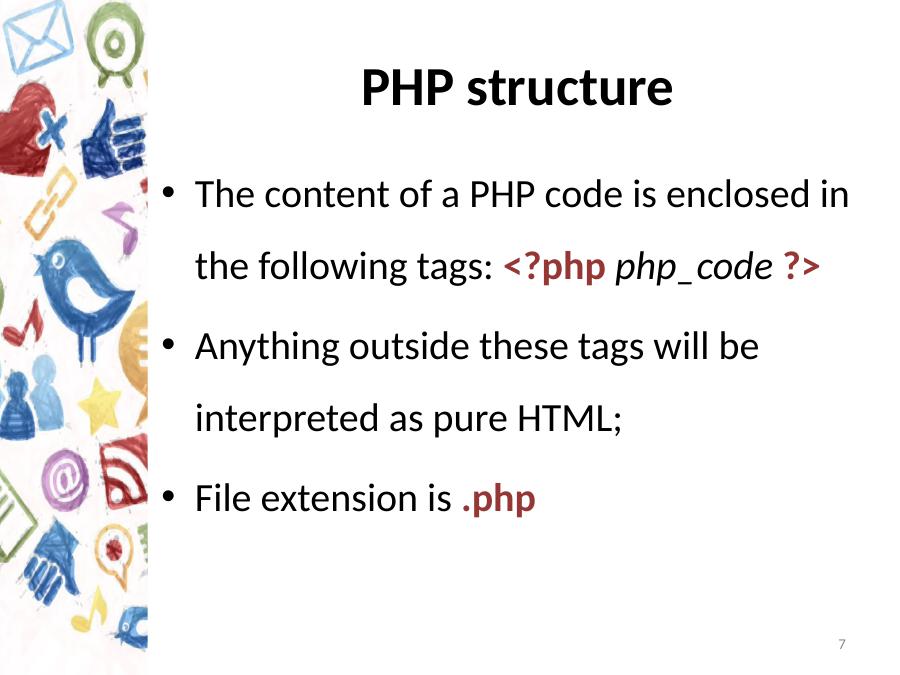 PHP structure

• The content of a PHP code is enclosed in the following tags: <?php php_code ?>

• Anything outside these tags will be interpreted as pure HTML;

• File extension is .php

7